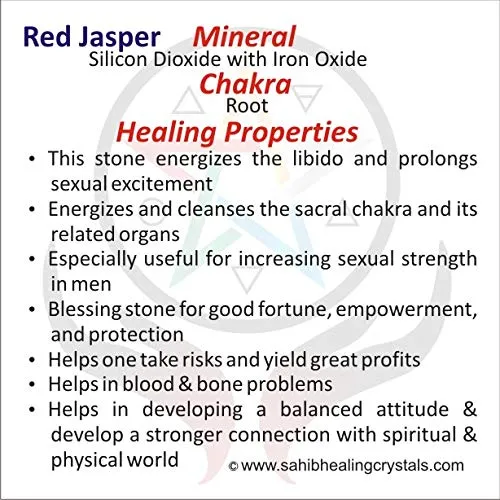 Red Jasper Mineral
Silicon Dioxide with Iron Oxide
Chakra
Root
Healing Properties

• This stone energizes the libido and prolongs sexual excitement
• Energizes and cleanses the sacral chakra and its related organs
• Especially useful for increasing sexual strength in men
• Blessing stone for good fortune, empowerment, and protection
• Helps one take risks and yield great profits
• Helps in blood & bone problems
• Helps in developing a balanced attitude & develop a stronger connection with spiritual & physical world

© www.sahibhealingcrystals.com